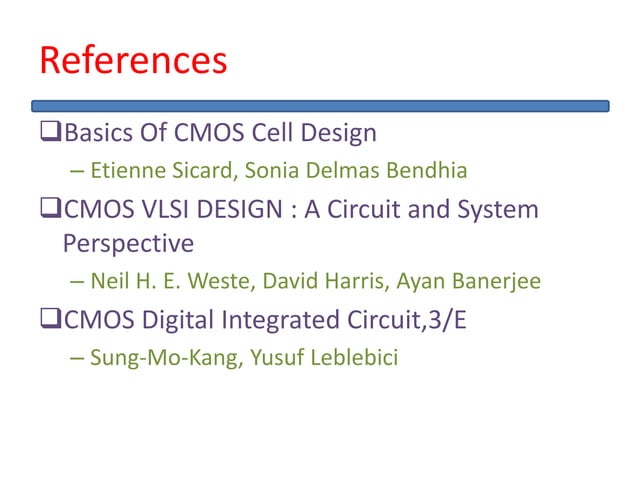 References

❑Basics Of CMOS Cell Design

– Etienne Sicard, Sonia Delmas Bendhia

❑CMOS VLSI DESIGN : A Circuit and System Perspective

– Neil H. E. Weste, David Harris, Ayan Banerjee

❑CMOS Digital Integrated Circuit,3/E

– Sung-Mo-Kang, Yusuf Leblebici